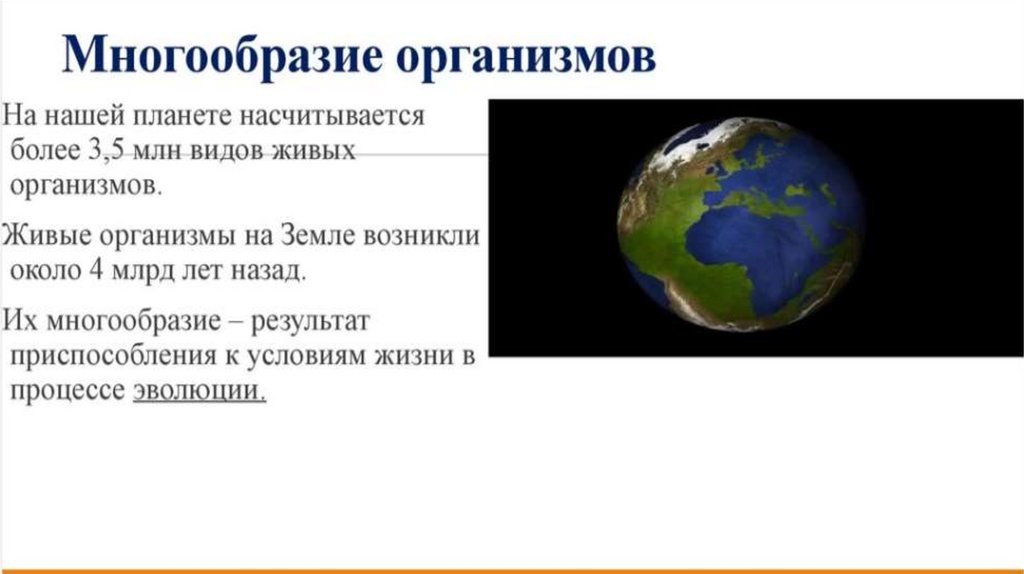 Многообразие организмов

На нашей планете насчитывается более 3,5 млн видов живых организмов.

Живые организмы на Земле возникли около 4 млрд лет назад.

Их многообразие – результат приспособления к условиям жизни в процессе эволюции.